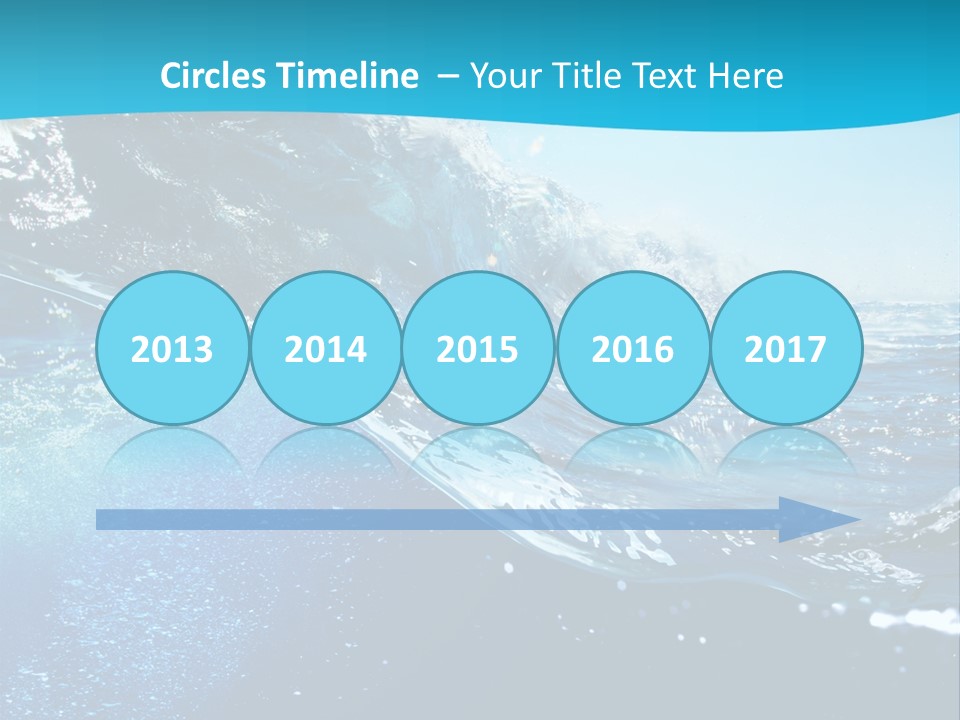 Circles Timeline – Your Title Text Here

2013

2014

2015

2016

2017